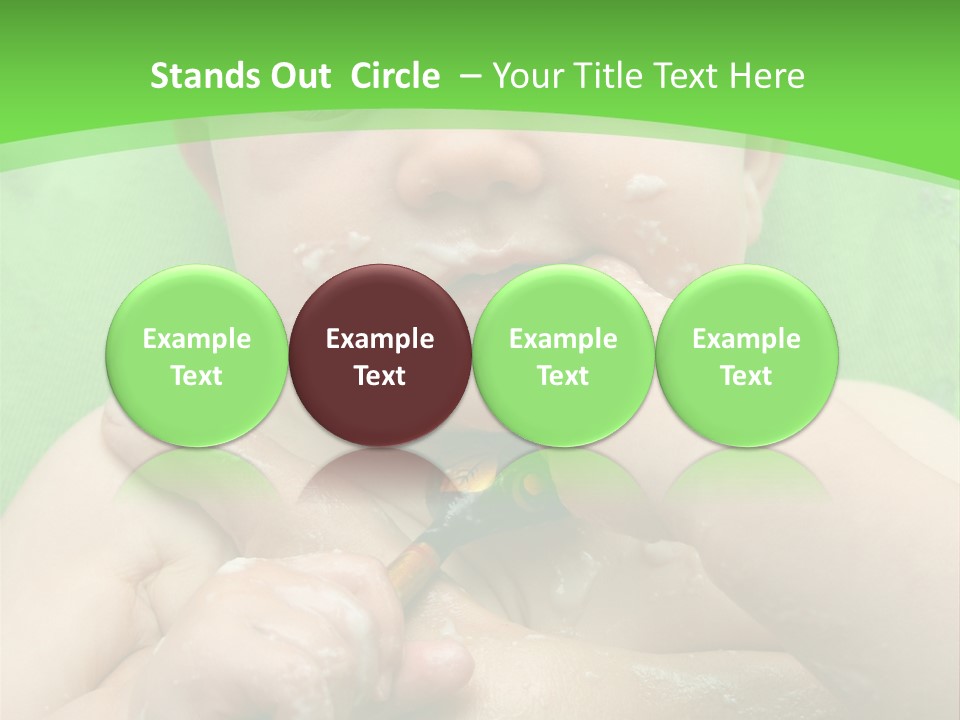 Stands Out Circle – Your Title Text Here

Example Text

Example Text

Example Text

Example Text